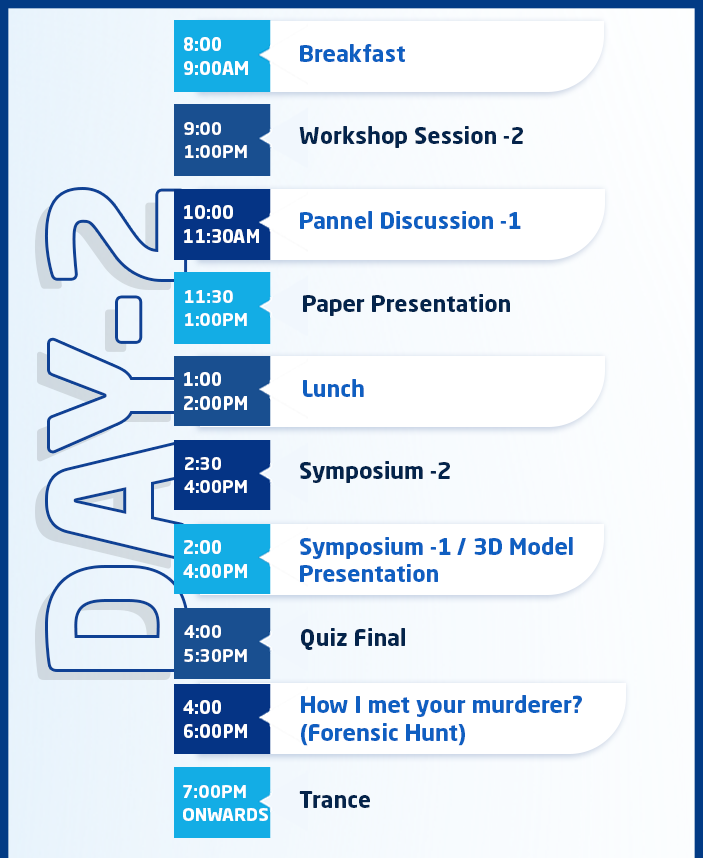 DAY-2

8:00
9:00AM
Breakfast

9:00
1:00PM
Workshop Session -2

10:00
11:30AM
Pannel Discussion -1

11:30
1:00PM
Paper Presentation

1:00
2:00PM
Lunch

2:30
4:00PM
Symposium -2

2:00
4:00PM
Symposium -1 / 3D Model Presentation

4:00
5:30PM
Quiz Final

4:00
6:00PM
How I met your murderer? (Forensic Hunt)

7:00PM
ONWARDS
Trance